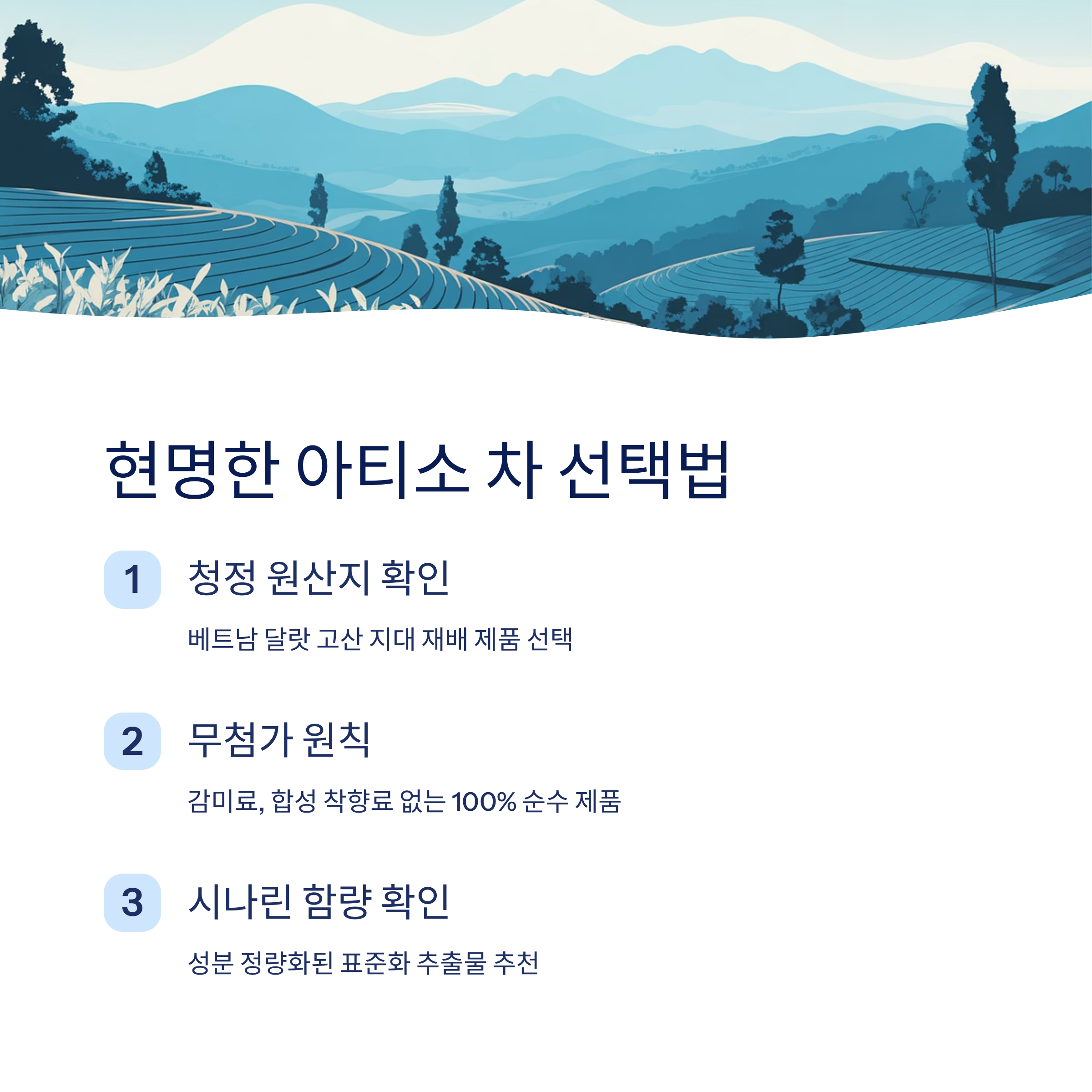 현명한 아티소 차 선택법

1 청정 원산지 확인

베트남 달랏 고산 지대 재배 제품 선택

2 무첨가 원칙

감미료, 합성 착향료 없는 100% 순수 제품

3 시나린 함량 확인

성분 정량화된 표준화 추출물 추천